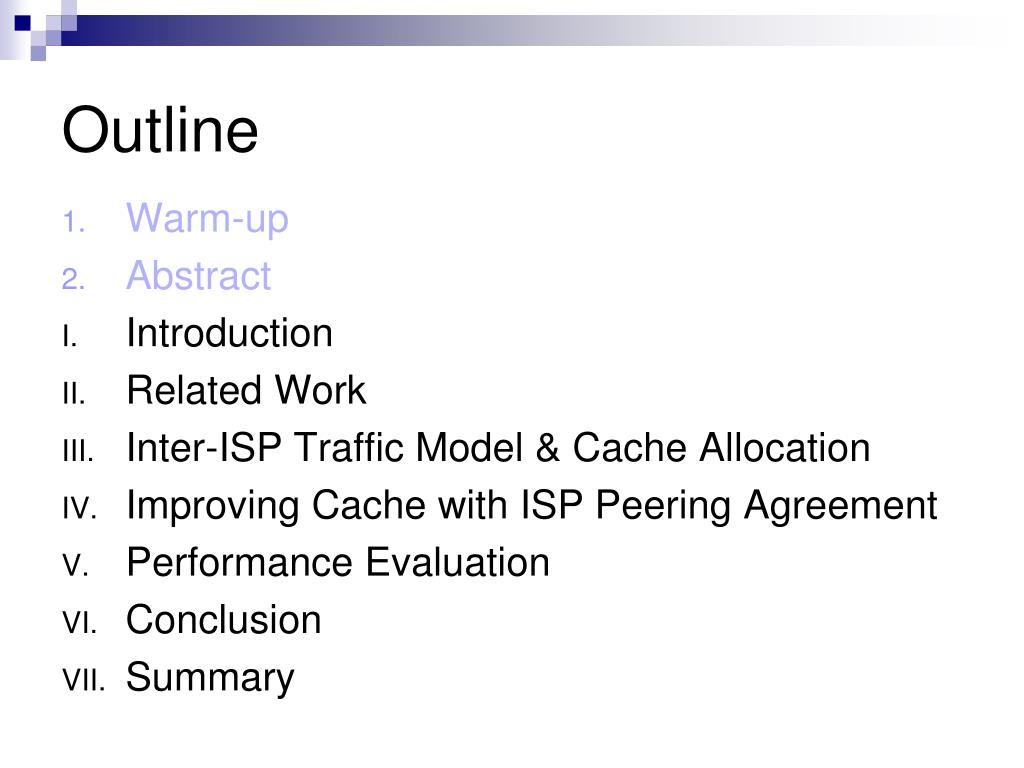 Outline

1. Warm-up
2. Abstract
I. Introduction
II. Related Work
III. Inter-ISP Traffic Model & Cache Allocation
IV. Improving Cache with ISP Peering Agreement
V. Performance Evaluation
VI. Conclusion
VII. Summary